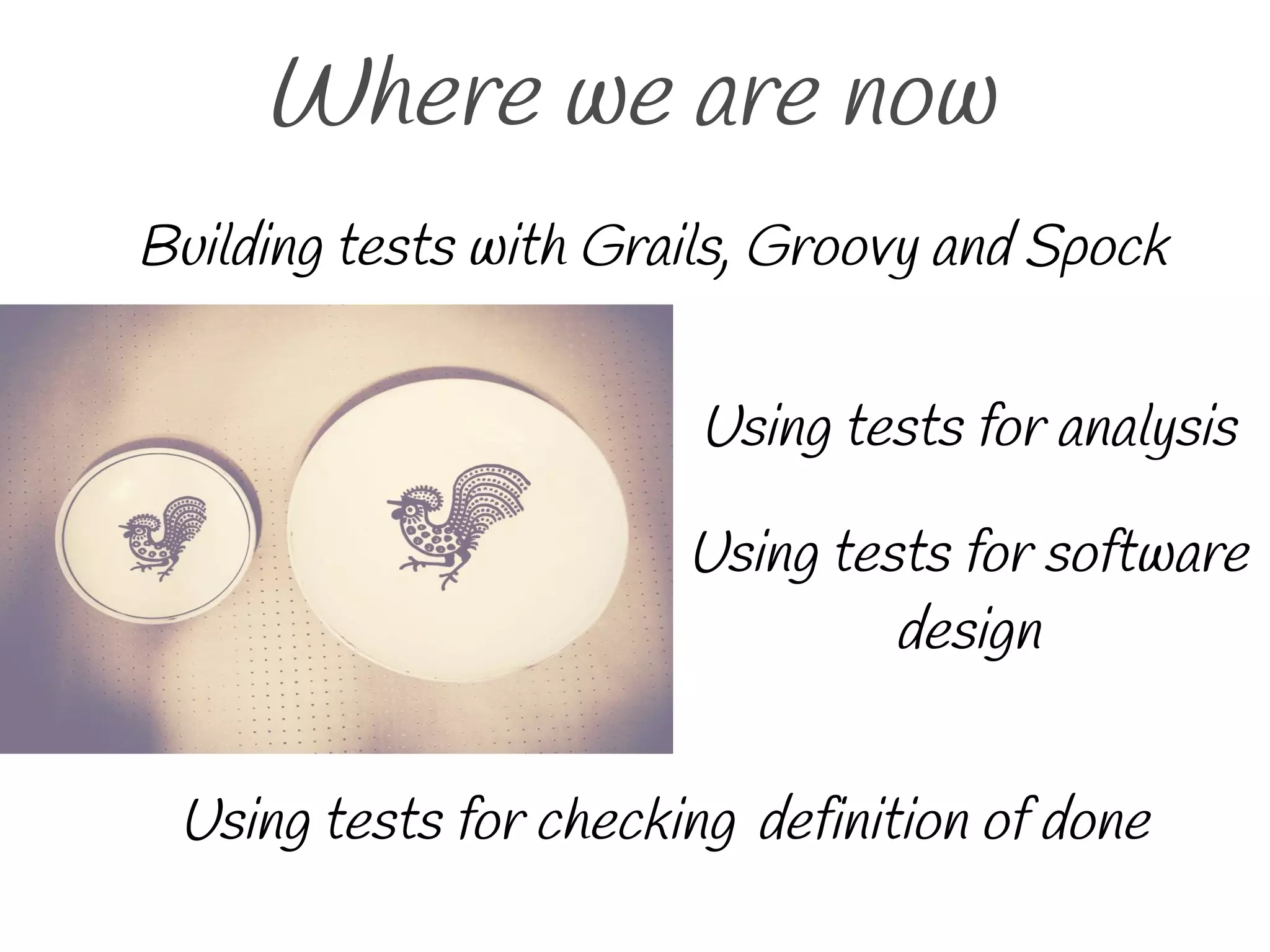 Where we are now

Building tests with Grails, Groovy and Spock

Using tests for analysis

Using tests for software design

Using tests for checking definition of done